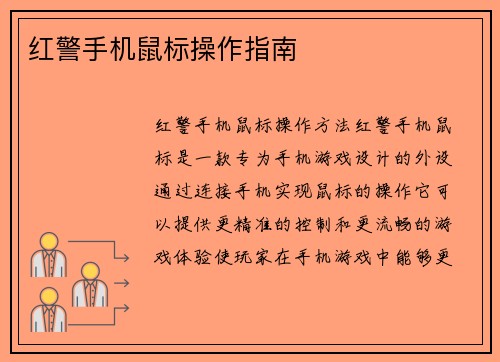 红警手机鼠标操作指南

红警手机鼠标操作方法红警手机鼠标是一款专为手机游戏设计的外设通过连接手机实现鼠标的操作它可以提供更精准的控制和更流畅的游戏体验使玩家在手机游戏中能够更